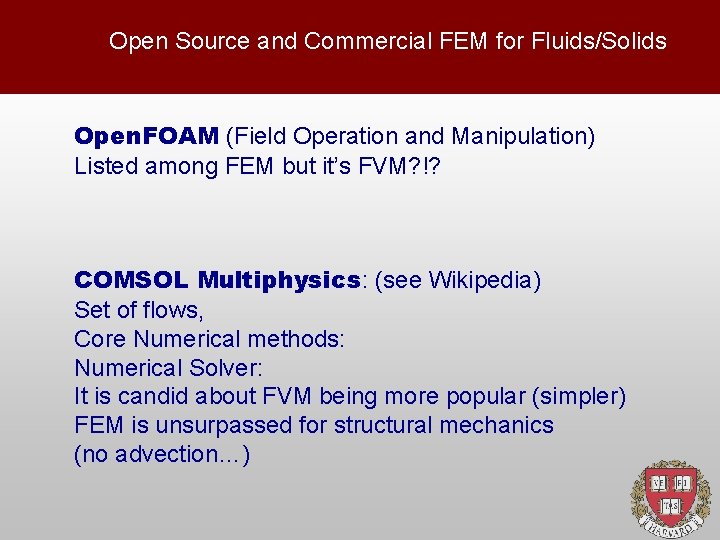 Open Source and Commercial FEM for Fluids/Solids

OpenFOAM (Field Operation and Manipulation)
Listed among FEM but it's FVM?!?

COMSOL Multiphysics: (see Wikipedia)
Set of flows,
Core Numerical methods:
Numerical Solver:
It is candid about FVM being more popular (simpler)
FEM is unsurpassed for structural mechanics
(no advection…)

VE RI TAS
HARVARD